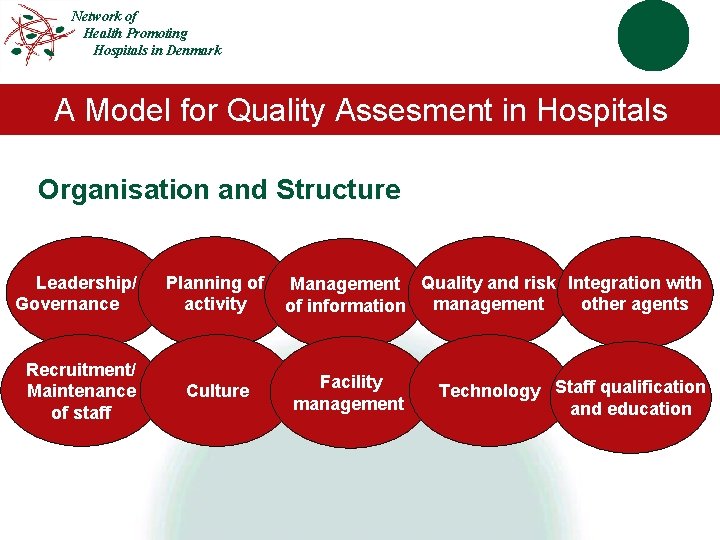 Network of
Health Promoting
Hospitals in Denmark

A Model for Quality Assesment in Hospitals

Organisation and Structure

Leadership/ Governance

Planning of activity

Management of information

Quality and risk management

Integration with other agents

Recruitment/ Maintenance of staff

Culture

Facility management

Technology

Staff qualification and education